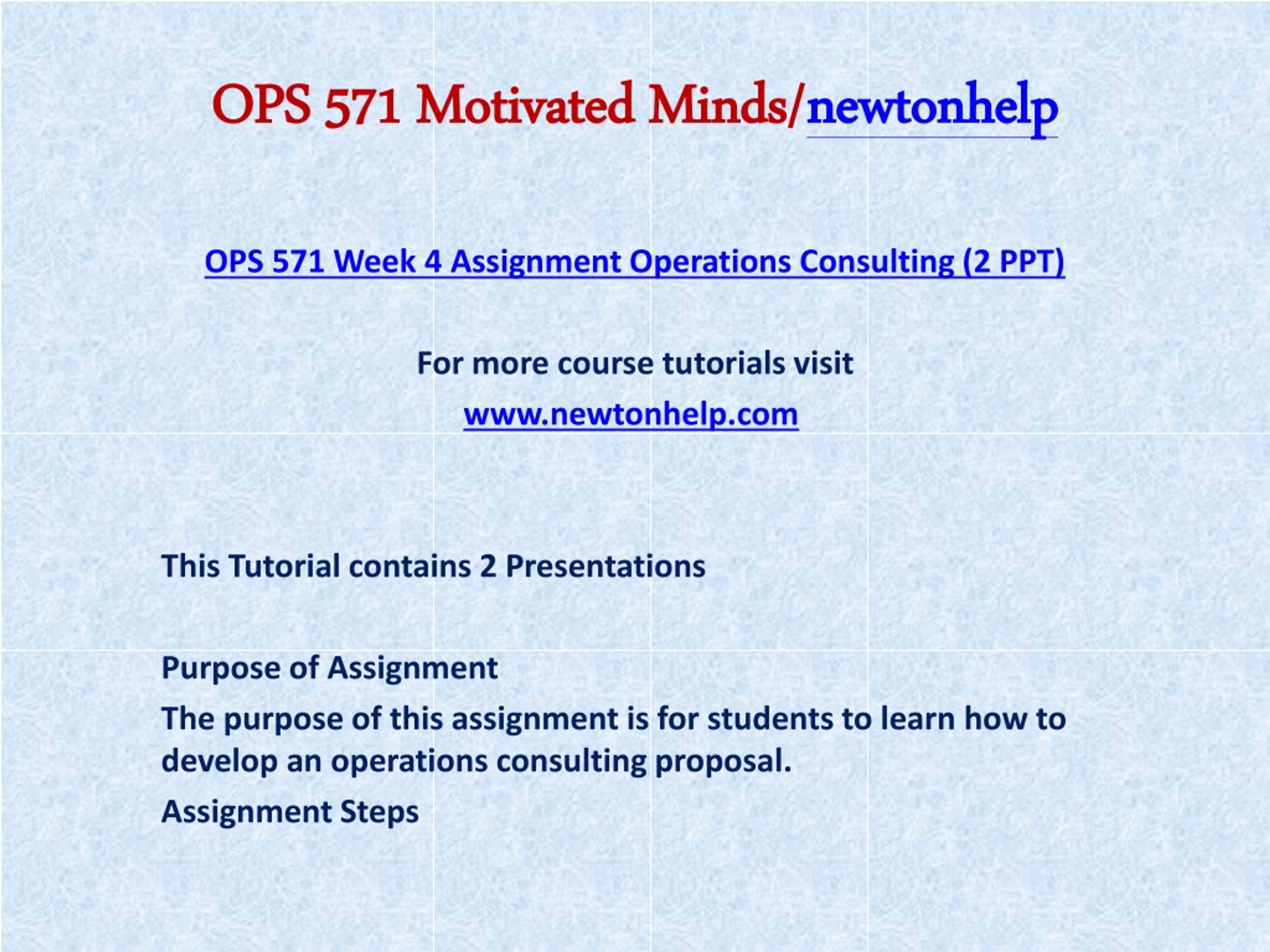 OPS 571 Motivated Minds/newtonhelp

OPS 571 Week 4 Assignment Operations Consulting (2 PPT)

For more course tutorials visit

www.newtonhelp.com

This Tutorial contains 2 Presentations

Purpose of Assignment

The purpose of this assignment is for students to learn how to develop an operations consulting proposal.

Assignment Steps